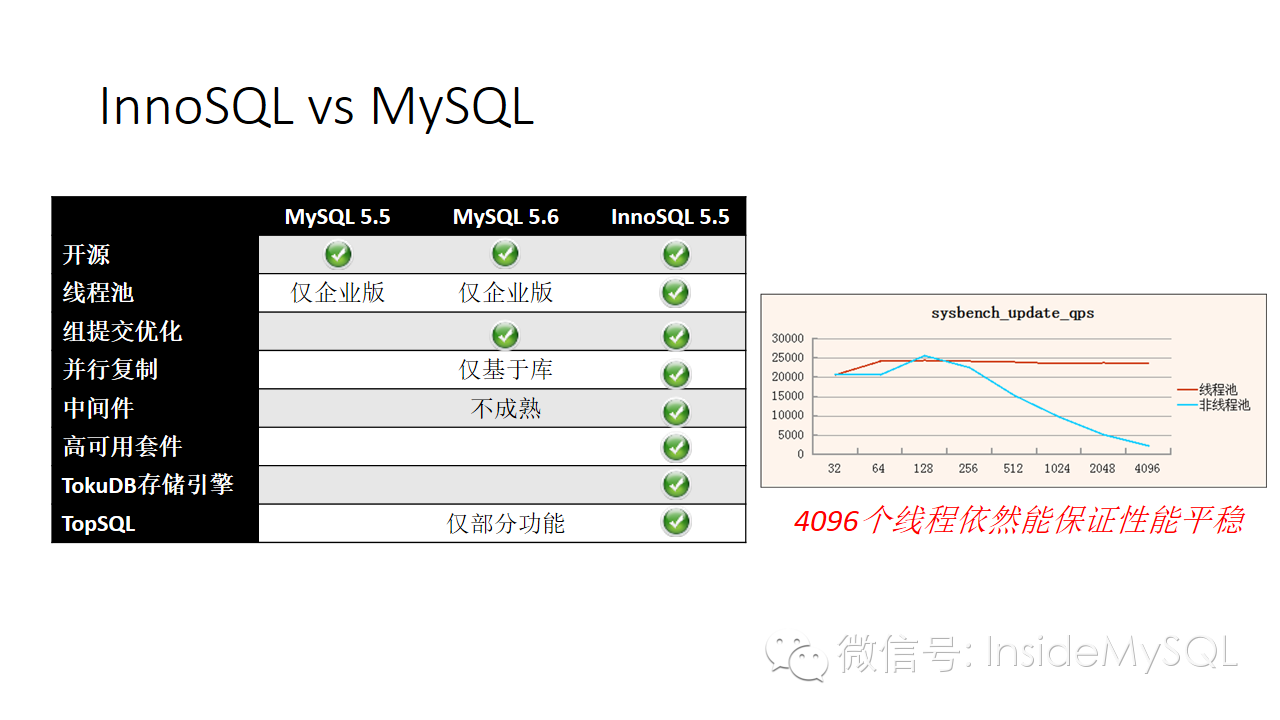 InnoSQL vs MySQL

| | MySQL 5.5 | MySQL 5.6 | InnoSQL 5.5 |
|---|---|---|---|
| 开源 | ✓ | ✓ | ✓ |
| 线程池 | 仅企业版 | 仅企业版 | ✓ |
| 组提交优化 | | ✓ | ✓ |
| 并行复制 | | 仅基于库 | ✓ |
| 中间件 | | 不成熟 | ✓ |
| 高可用套件 | | | ✓ |
| TokuDB存储引擎 | | | ✓ |
| TopSQL | | 仅部分功能 | ✓ |

sysbench_update_qps

30000
25000
20000
15000
10000
5000
0

32 64 128 256 512 1024 2048 4096

线程池
非线程池

4096个线程依然能保证性能平稳

微信号: InsideMySQL